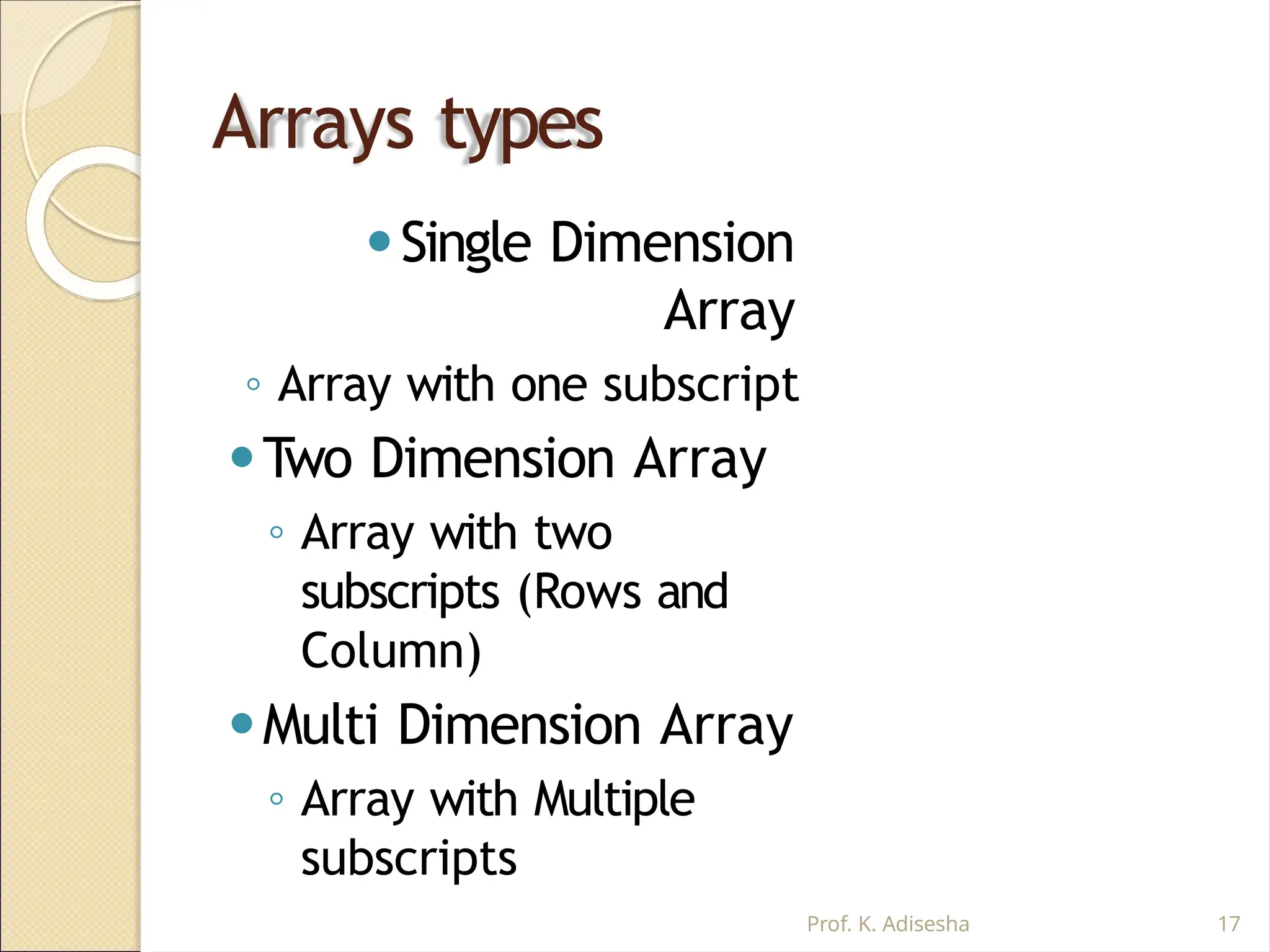 Arrays types

• Single Dimension Array
◦ Array with one subscript
• Two Dimension Array
◦ Array with two subscripts (Rows and Column)
• Multi Dimension Array
◦ Array with Multiple subscripts

Prof. K. Adisesha

17